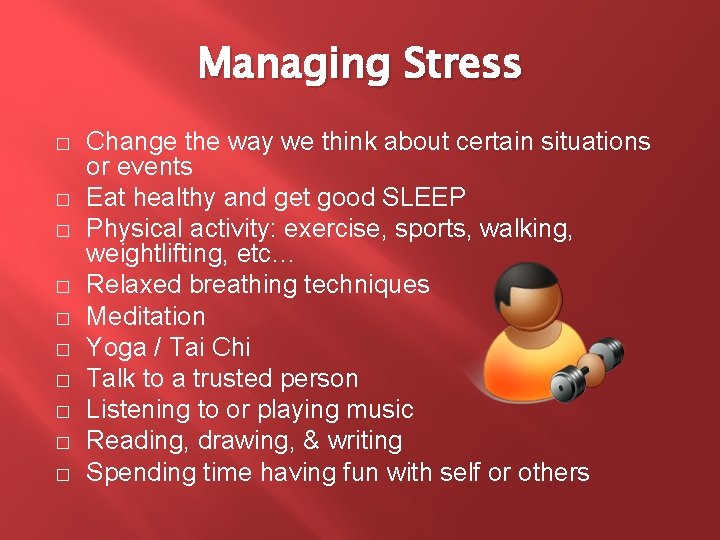 Managing Stress

□ Change the way we think about certain situations or events
□ Eat healthy and get good SLEEP
□ Physical activity: exercise, sports, walking, weightlifting, etc…
□ Relaxed breathing techniques
□ Meditation
□ Yoga / Tai Chi
□ Talk to a trusted person
□ Listening to or playing music
□ Reading, drawing, & writing
□ Spending time having fun with self or others